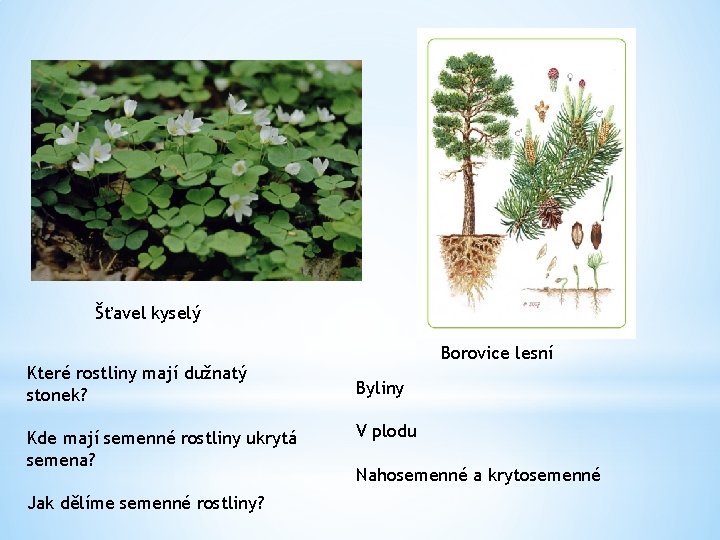 Šťavel kyselý

Borovice lesní

Které rostliny mají dužnatý stonek?

Kde mají semenné rostliny ukrytá semena?

Jak dělíme semenné rostliny?

Byliny

V plodu

Nahosemenné a krytosemenné